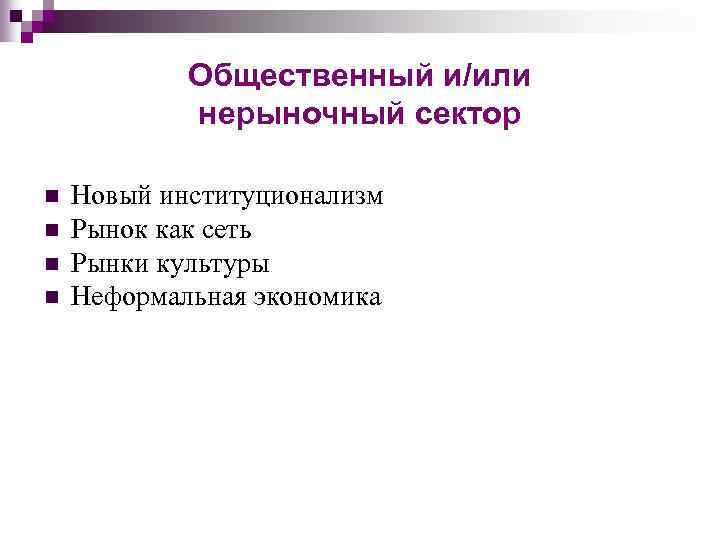 Общественный и/или нерыночный сектор

- Новый институционализм
- Рынок как сеть
- Рынки культуры
- Неформальная экономика